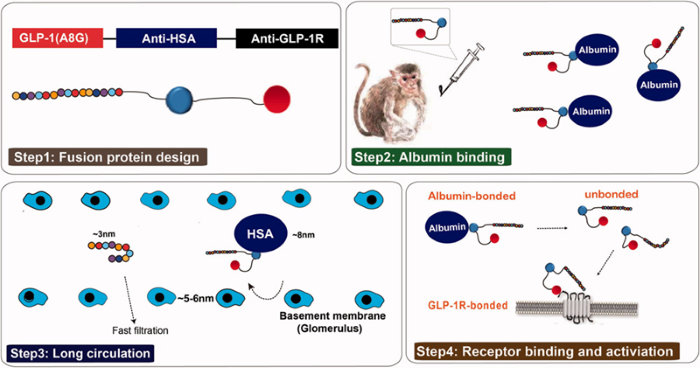 GLP-1(A8G)

Anti-HSA

Anti-GLP-1R

Step1: Fusion protein design

Albumin

Albumin

Albumin

Step2: Albumin binding

~3nm

HSA

~8nm

~5-6nm

Fast filtration

Basement membrane (Glomerulus)

Step3: Long circulation

Albumin-bonded

unbonded

Albumin

GLP-1R-bonded

Step4: Receptor binding and activiation